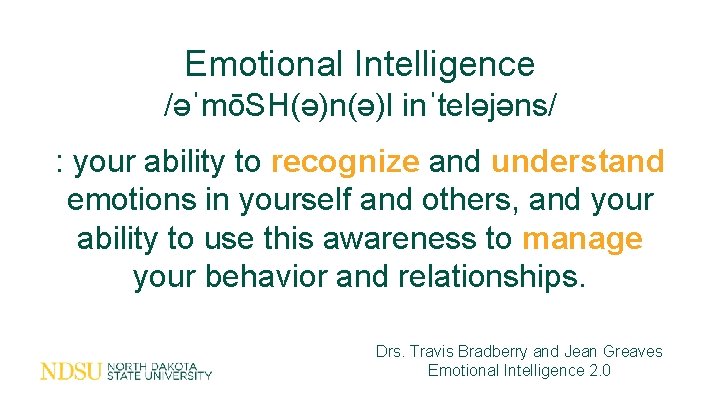 Emotional Intelligence
/əˈmōSH(ə)n(ə)l inˈteləjəns/

: your ability to recognize and understand emotions in yourself and others, and your ability to use this awareness to manage your behavior and relationships.

Drs. Travis Bradberry and Jean Greaves
Emotional Intelligence 2.0

NDSU NORTH DAKOTA STATE UNIVERSITY